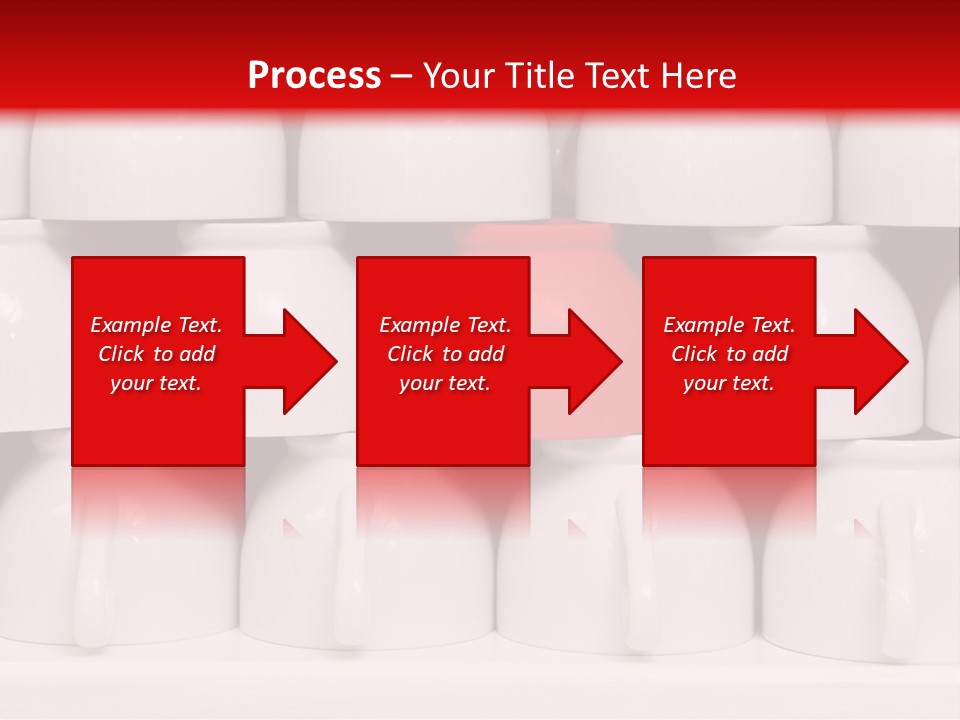 Process – Your Title Text Here

Example Text. Click to add your text.

Example Text. Click to add your text.

Example Text. Click to add your text.